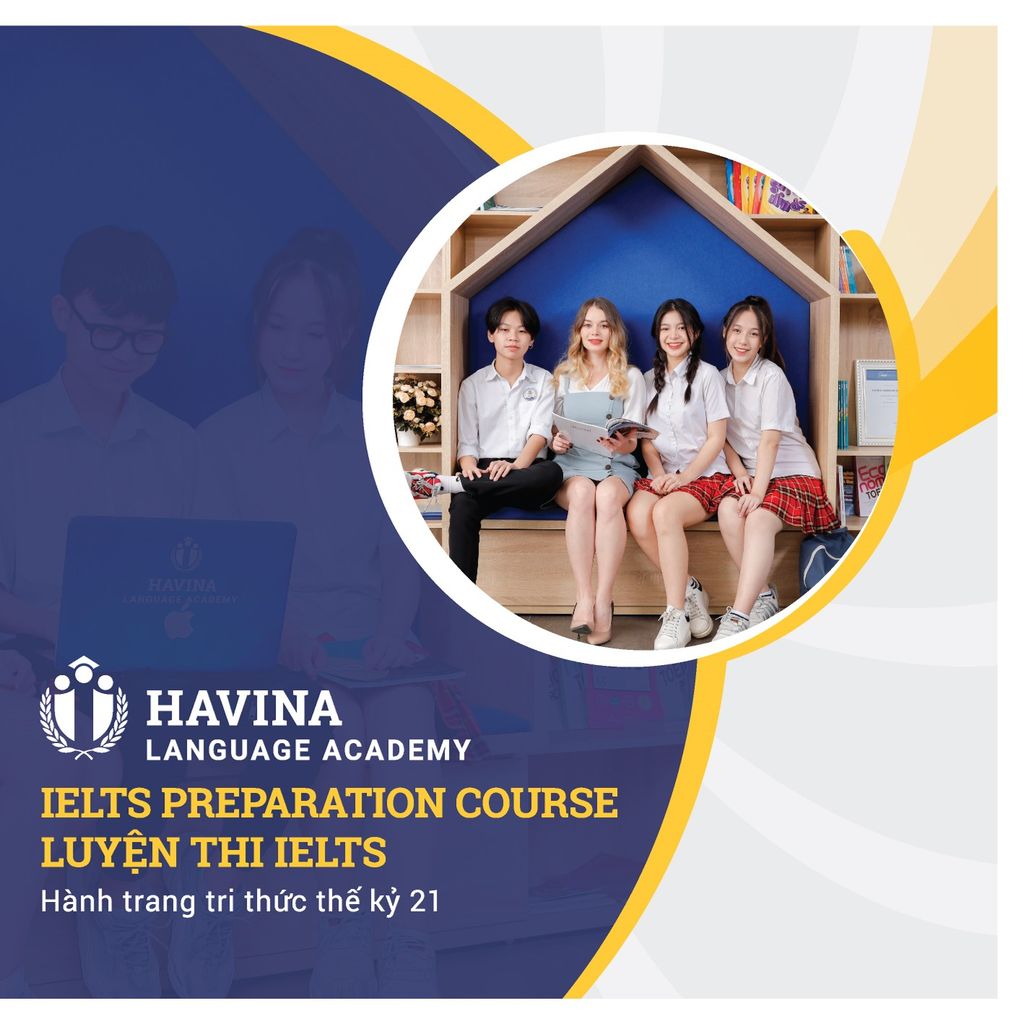 HAVINA
LANGUAGE ACADEMY

HAVINA
LANGUAGE ACADEMY

IELTS PREPARATION COURSE
LUYỆN THI IELTS
Hành trang tri thức thế kỷ 21